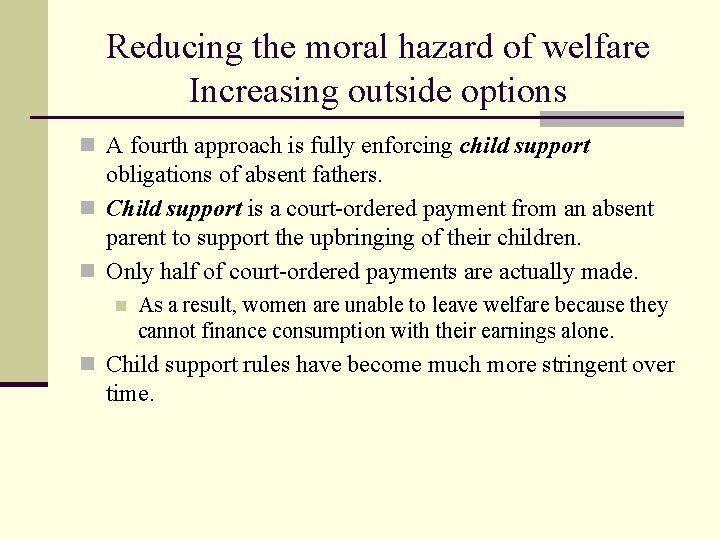 Reducing the moral hazard of welfare
Increasing outside options

A fourth approach is fully enforcing child support obligations of absent fathers.

Child support is a court-ordered payment from an absent parent to support the upbringing of their children.

Only half of court-ordered payments are actually made.

As a result, women are unable to leave welfare because they cannot finance consumption with their earnings alone.

Child support rules have become much more stringent over time.